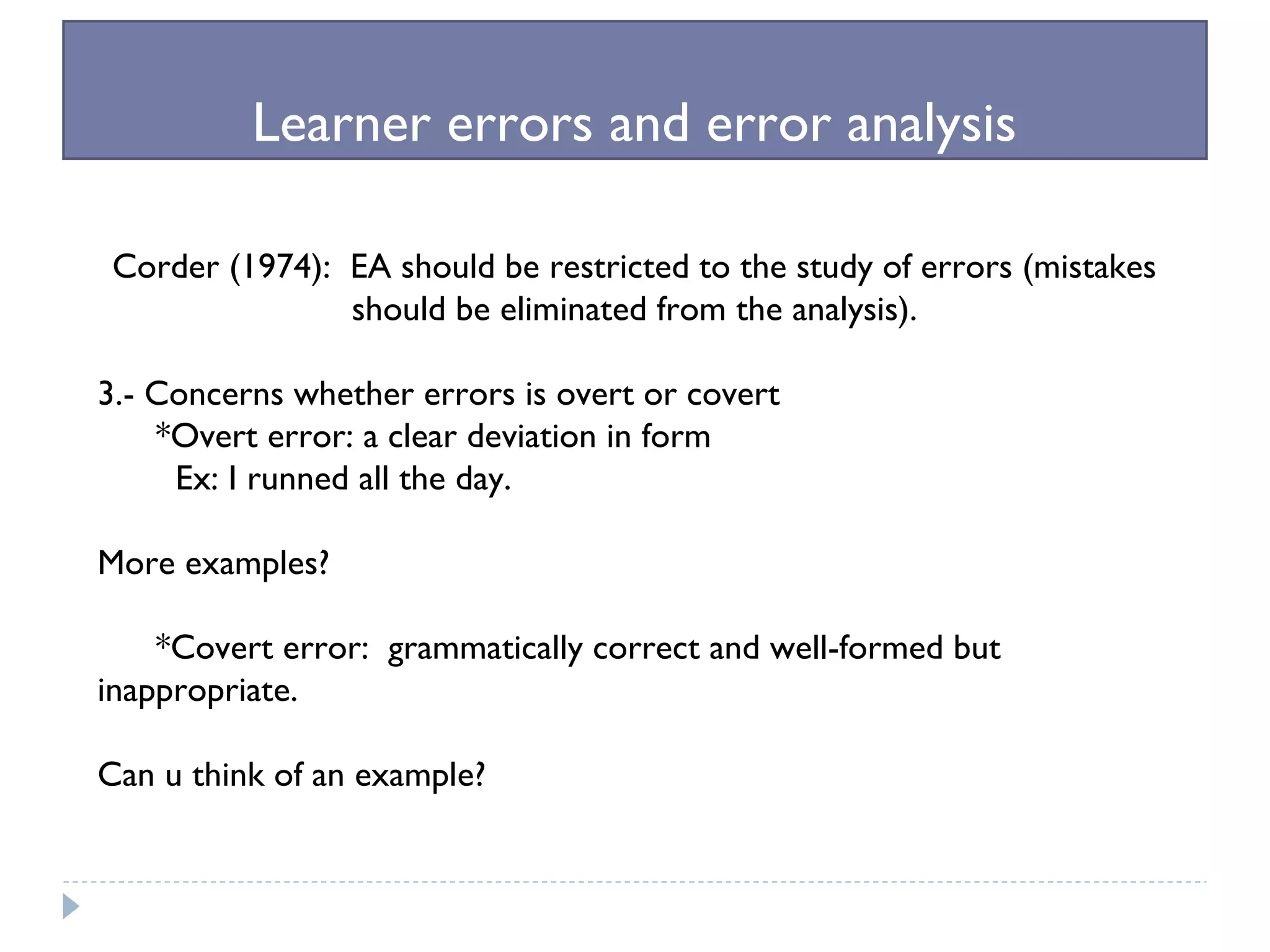 Learner errors and error analysis

Corder (1974): EA should be restricted to the study of errors (mistakes should be eliminated from the analysis).

3.- Concerns whether errors is overt or covert
*Overt error: a clear deviation in form
Ex: I runned all the day.

More examples?

*Covert error: grammatically correct and well-formed but inappropriate.

Can u think of an example?